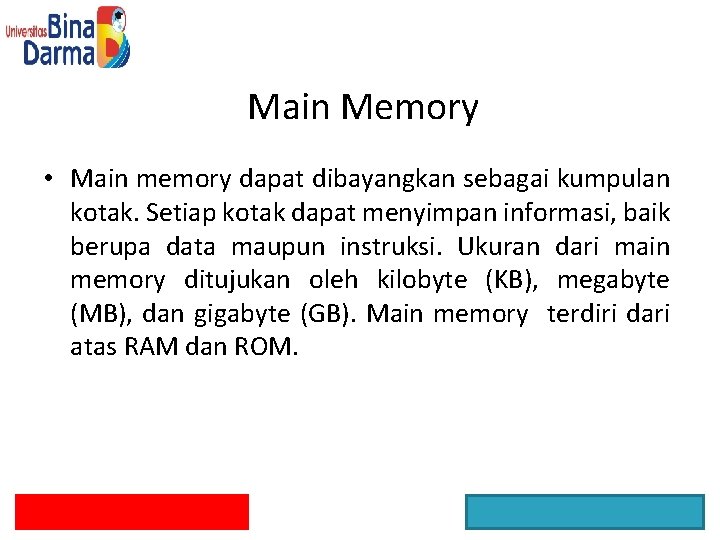 Universitas Bina Darma

Main Memory

• Main memory dapat dibayangkan sebagai kumpulan kotak. Setiap kotak dapat menyimpan informasi, baik berupa data maupun instruksi. Ukuran dari main memory ditujukan oleh kilobyte (KB), megabyte (MB), dan gigabyte (GB). Main memory terdiri dari atas RAM dan ROM.